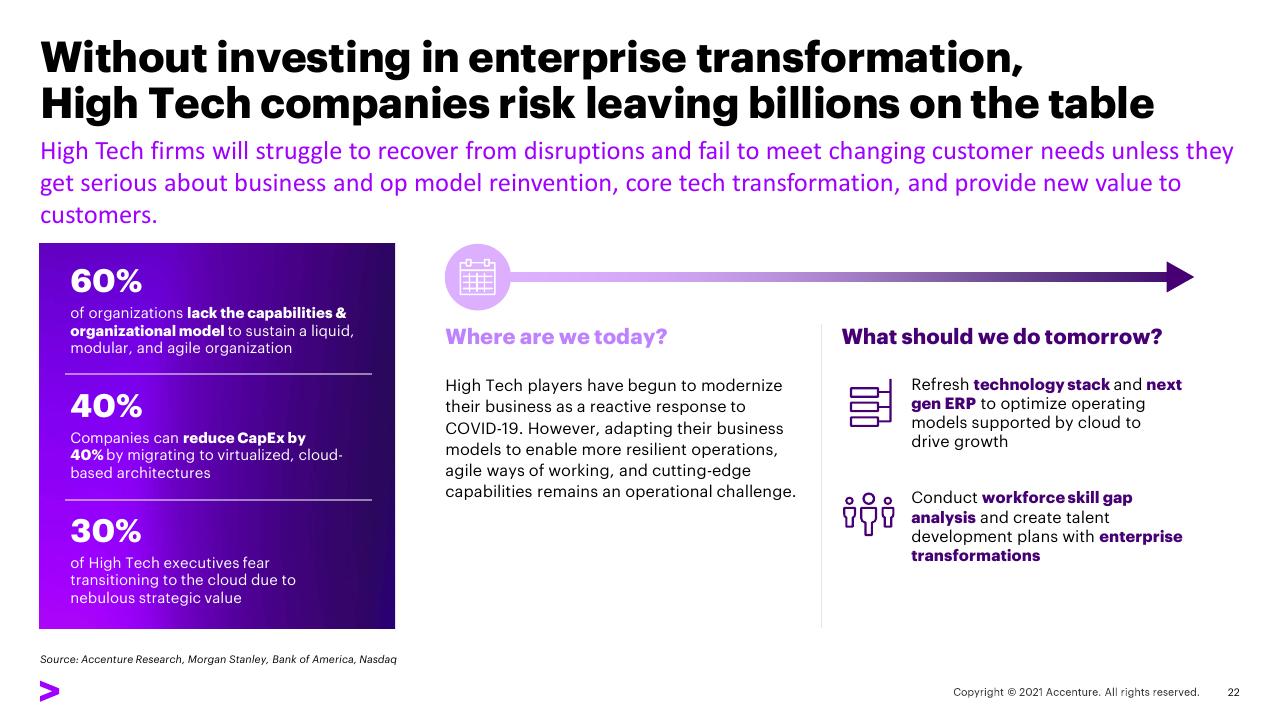 Without investing in enterprise transformation, High Tech companies risk leaving billions on the table

High Tech firms will struggle to recover from disruptions and fail to meet changing customer needs unless they get serious about business and op model reinvention, core tech transformation, and provide new value to customers.

60%
of organizations lack the capabilities & organizational model to sustain a liquid, modular, and agile organization

40%
Companies can reduce CapEx by 40% by migrating to virtualized, cloud-based architectures

30%
of High Tech executives fear transitioning to the cloud due to nebulous strategic value

Where are we today?

High Tech players have begun to modernize their business as a reactive response to COVID-19. However, adapting their business models to enable more resilient operations, agile ways of working, and cutting-edge capabilities remains an operational challenge.

What should we do tomorrow?

Refresh technology stack and next gen ERP to optimize operating models supported by cloud to drive growth

Conduct workforce skill gap analysis and create talent development plans with enterprise transformations

Source: Accenture Research, Morgan Stanley, Bank of America, Nasdaq

Copyright © 2021 Accenture. All rights reserved. 22